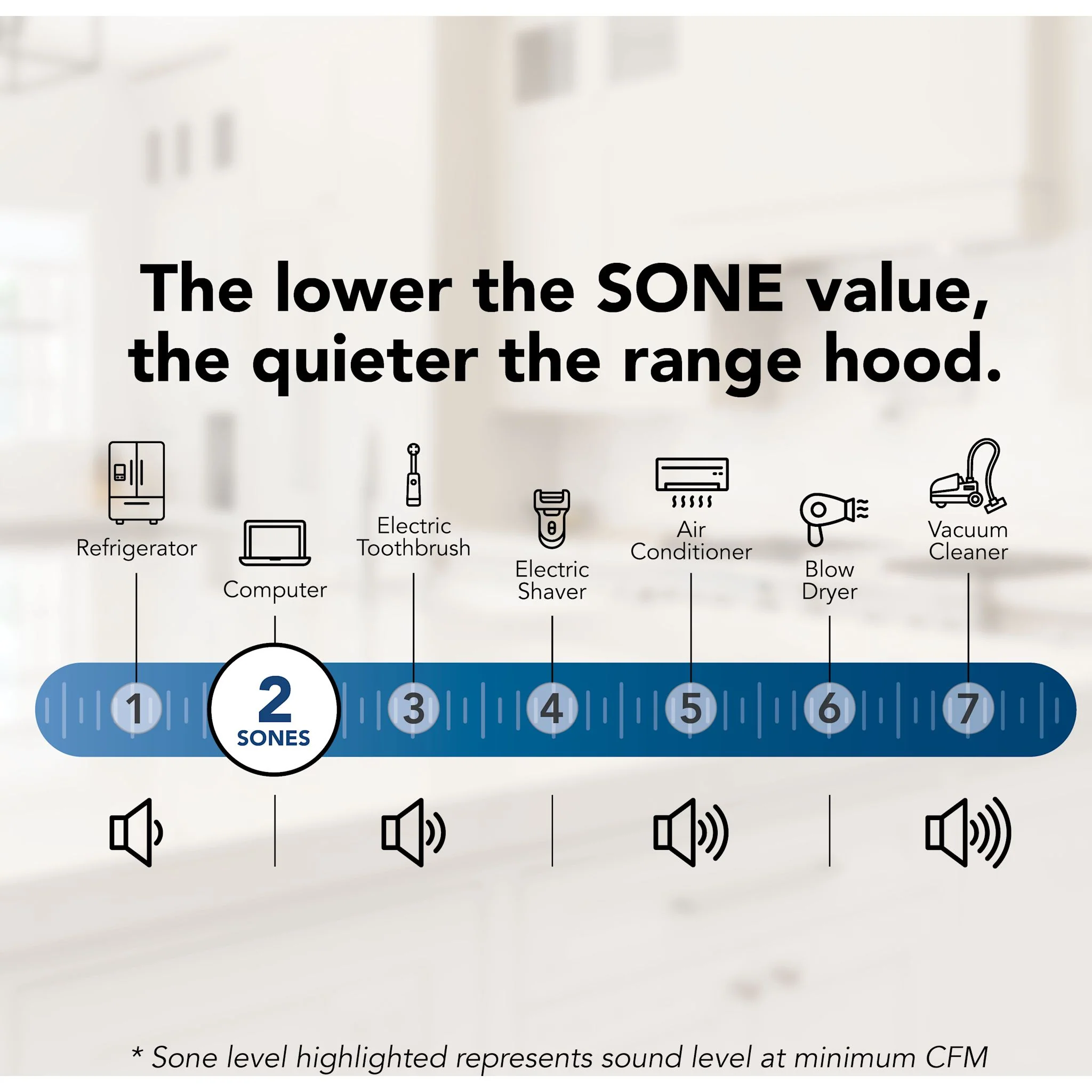 The lower the SONE value, the quieter the range hood.

Refrigerator

Computer

Electric Toothbrush

Electric Shaver

Air Conditioner

Blow Dryer

Vacuum Cleaner

1 2 SONES 3 4 5 6 7

* Sone level highlighted represents sound level at minimum CFM